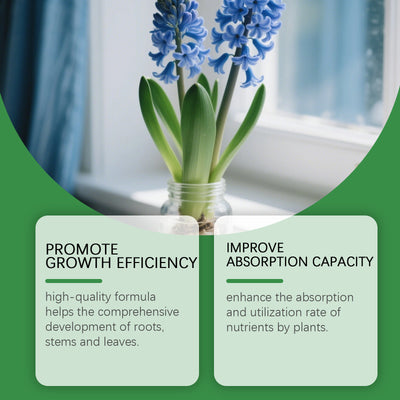 PROMOTE GROWTH EFFICIENCY

high-quality formula helps the comprehensive development of roots, stems and leaves.

IMPROVE ABSORPTION CAPACITY

enhance the absorption and utilization rate of nutrients by plants.